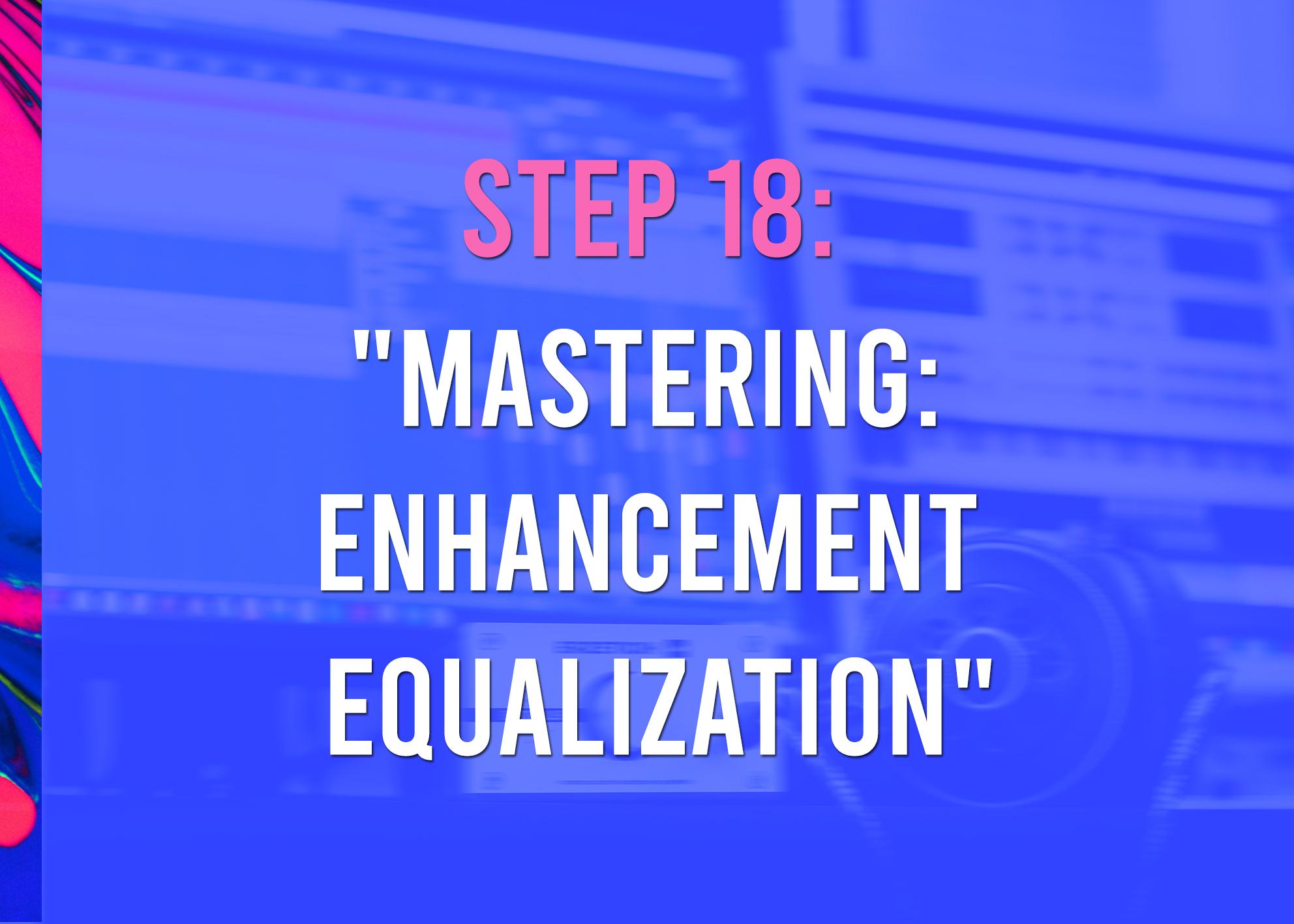 STEP 18:

"MASTERING: ENHANCEMENT EQUALIZATION"